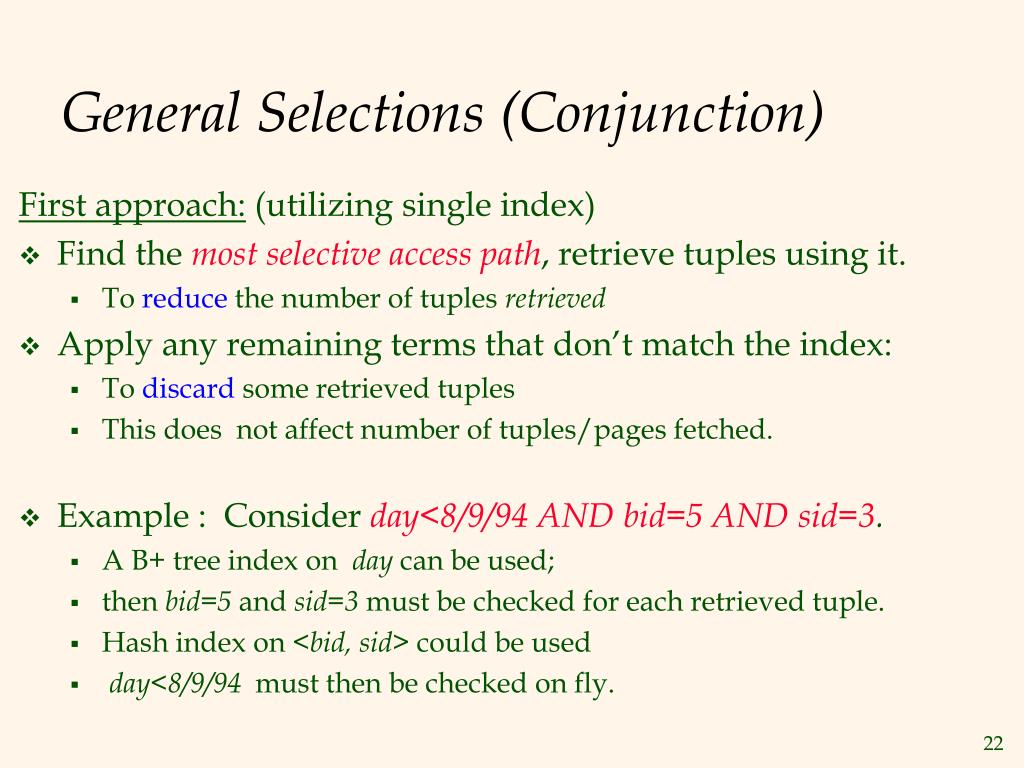 General Selections (Conjunction)

First approach: (utilizing single index)

❖ Find the most selective access path, retrieve tuples using it.
▪ To reduce the number of tuples retrieved

❖ Apply any remaining terms that don't match the index:
▪ To discard some retrieved tuples
▪ This does not affect number of tuples/pages fetched.

❖ Example : Consider day<8/9/94 AND bid=5 AND sid=3.
▪ A B+ tree index on day can be used;
▪ then bid=5 and sid=3 must be checked for each retrieved tuple.
▪ Hash index on <bid, sid> could be used
▪ day<8/9/94 must then be checked on fly.

22